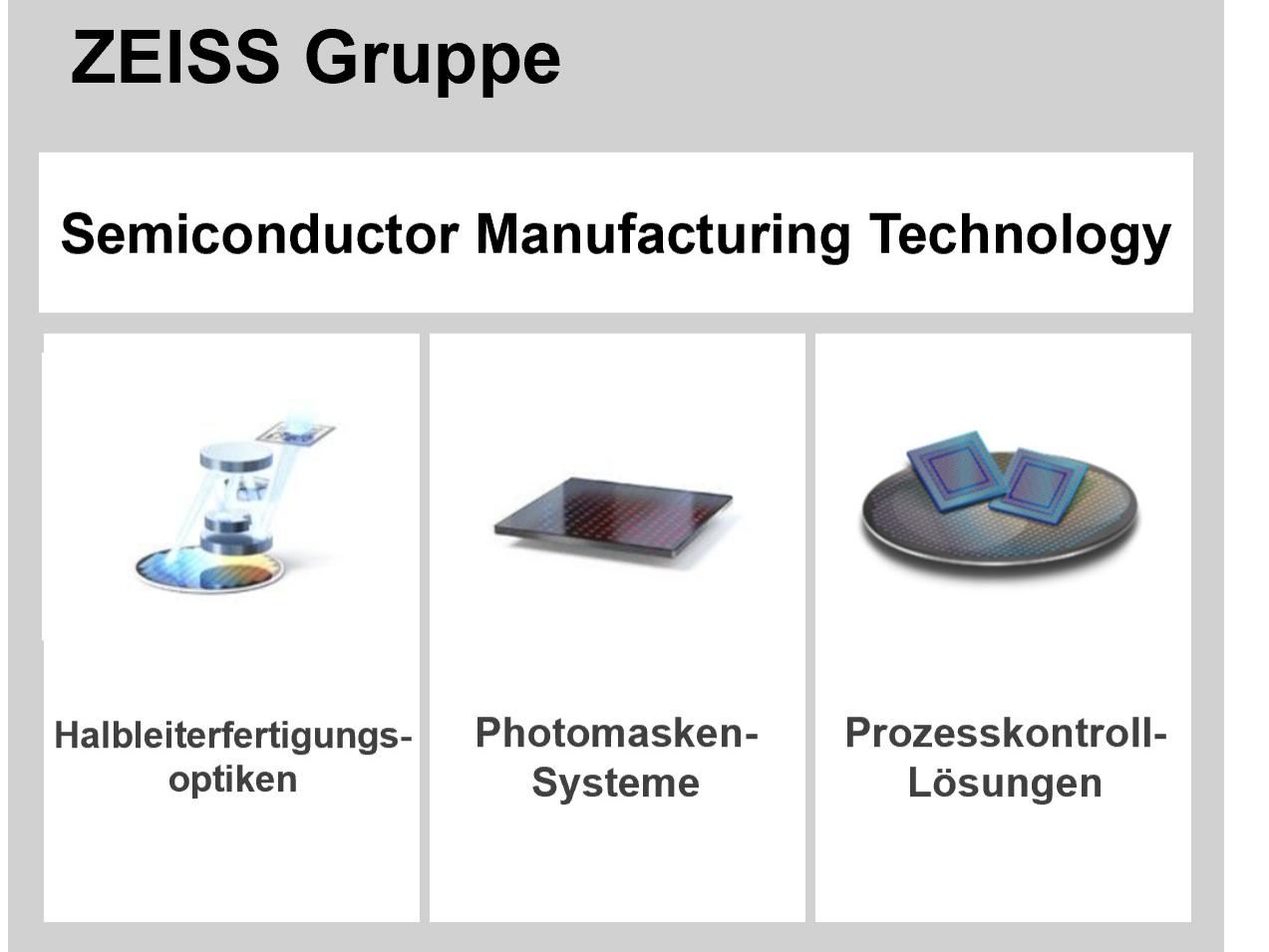 ZEISS Gruppe

Semiconductor Manufacturing Technology

Halbleiterfertigungsoptiken

Photomasken-Systeme

Prozesskontroll-Lösungen